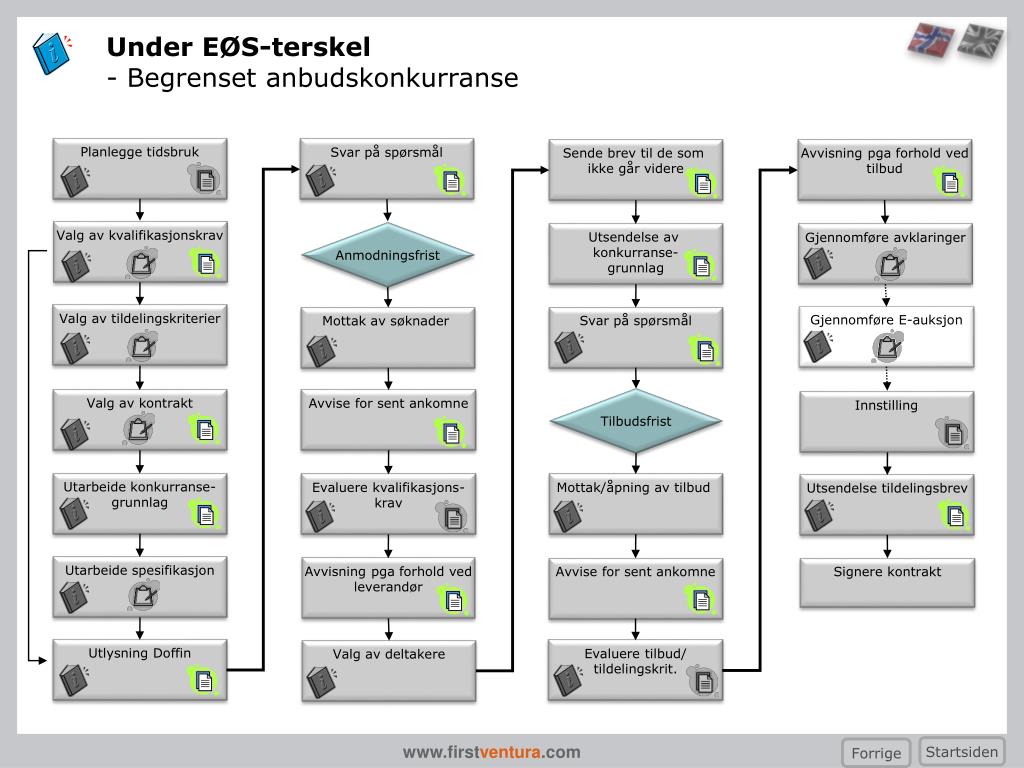 Under EØS-terskel
- Begrenset anbudskonkurranse

Planlegge tidsbruk

Valg av kvalifikasjonskrav

Valg av tildelingskriterier

Valg av kontrakt

Utarbeide konkurransegrunnlag

Utarbeide spesifikasjon

Utlysning Doffin

Svar på spørsmål

Anmodningsfrist

Mottak av søknader

Avvise for sent ankomne

Evaluere kvalifikasjonskrav

Avvisning pga forhold ved leverandør

Valg av deltakere

Sende brev til de som ikke går videre

Utsendelse av konkurransegrunnlag

Svar på spørsmål

Tilbudsfrist

Mottak/åpning av tilbud

Avvise for sent ankomne

Evaluere tilbud/ tildelingskrit.

Avvisning pga forhold ved tilbud

Gjennomføre avklaringer

Gjennomføre E-auksjon

Innstilling

Utsendelse tildelingsbrev

Signere kontrakt

www.firstventura.com

Forrige

Startsiden